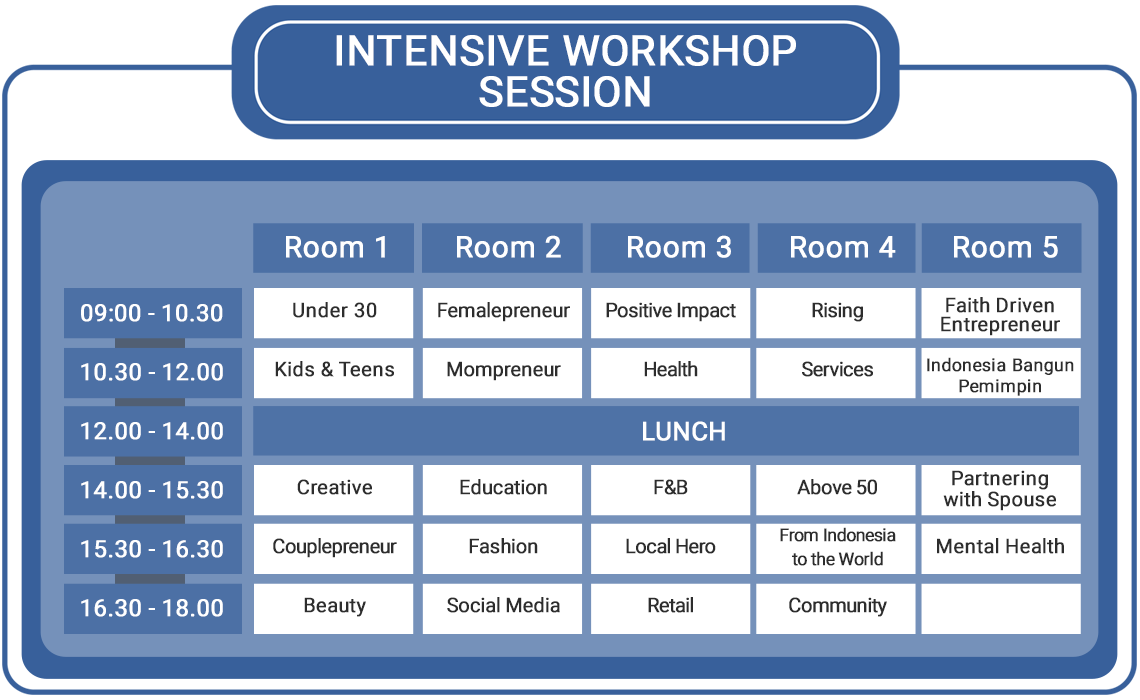 INTENSIVE WORKSHOP SESSION

| | Room 1 | Room 2 | Room 3 | Room 4 | Room 5 |
|---|---|---|---|---|---|
| 09:00 - 10.30 | Under 30 | Femalepreneur | Positive Impact | Rising | Faith Driven Entrepreneur |
| 10.30 - 12.00 | Kids & Teens | Mompreneur | Health | Services | Indonesia Bangun Pemimpin |
| 12.00 - 14.00 | LUNCH | | | | |
| 14.00 - 15.30 | Creative | Education | F&B | Above 50 | Partnering with Spouse |
| 15.30 - 16.30 | Couplepreneur | Fashion | Local Hero | From Indonesia to the World | Mental Health |
| 16.30 - 18.00 | Beauty | Social Media | Retail | Community | |